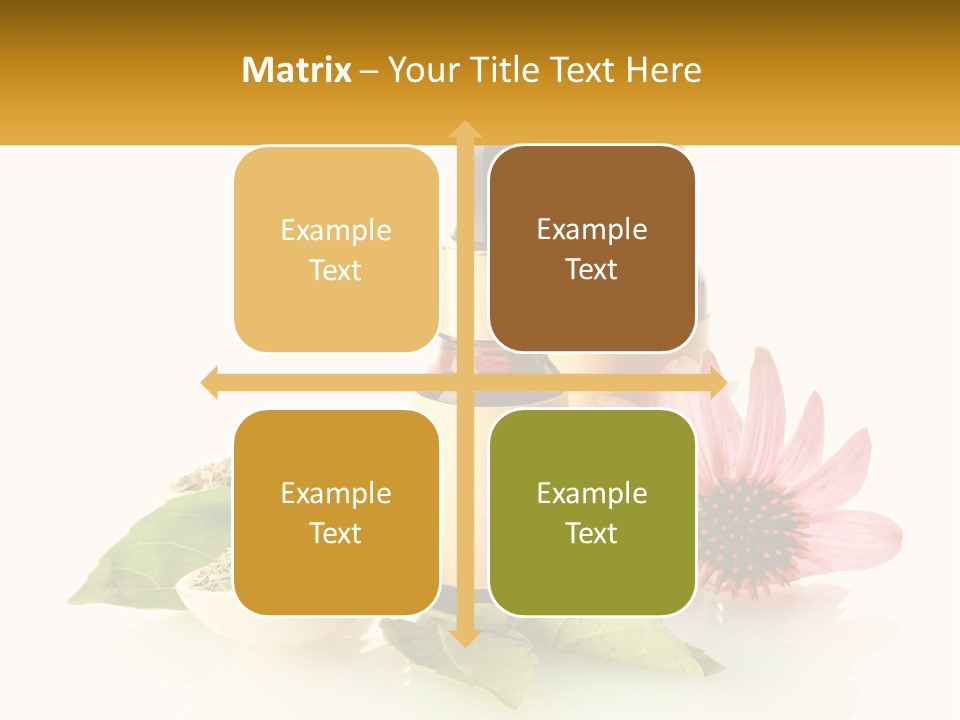 Matrix – Your Title Text Here

Example Text

Example Text

Example Text

Example Text